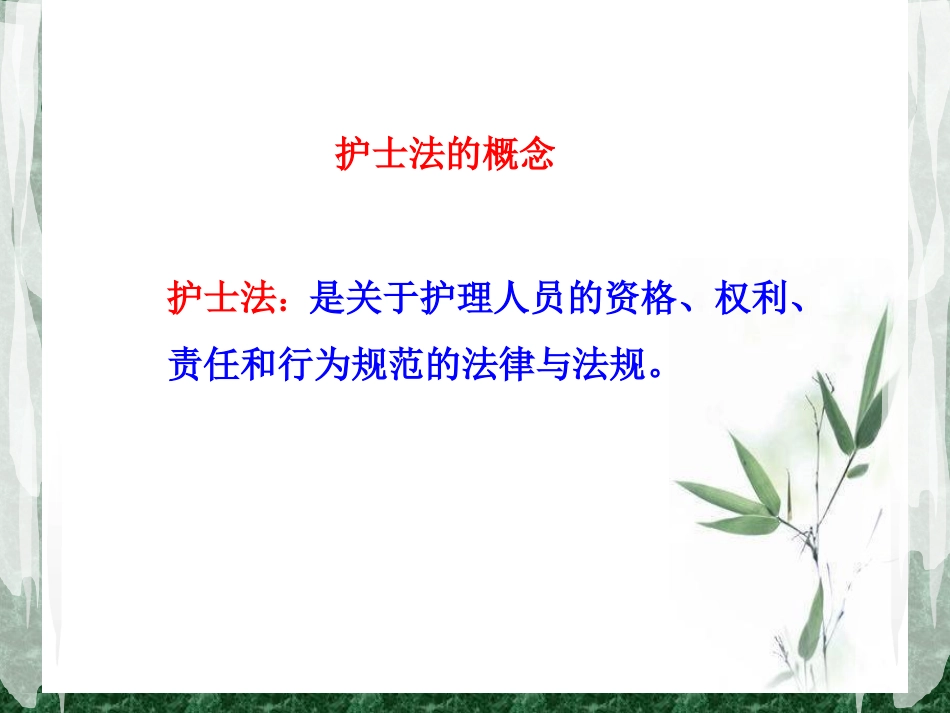 护士法的概念

护士法：是关于护理人员的资格、权利、责任和行为规范的法律与法规。